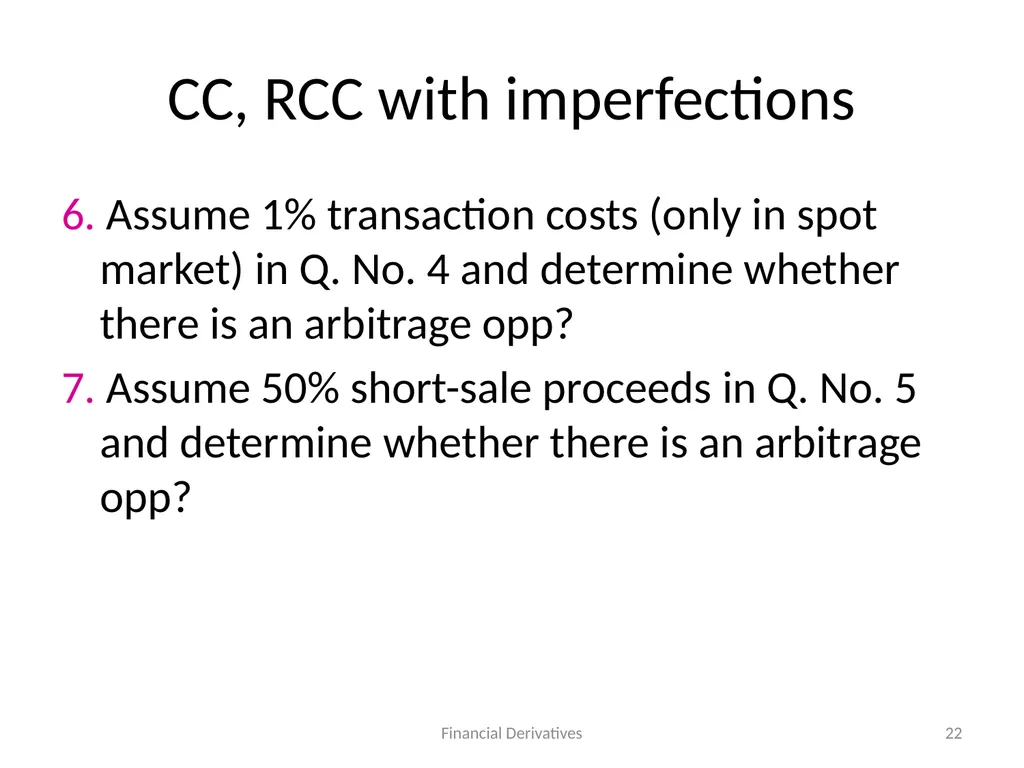 CC, RCC with imperfections

6. Assume 1% transaction costs (only in spot market) in Q. No. 4 and determine whether there is an arbitrage opp?

7. Assume 50% short-sale proceeds in Q. No. 5 and determine whether there is an arbitrage opp?

Financial Derivatives

22